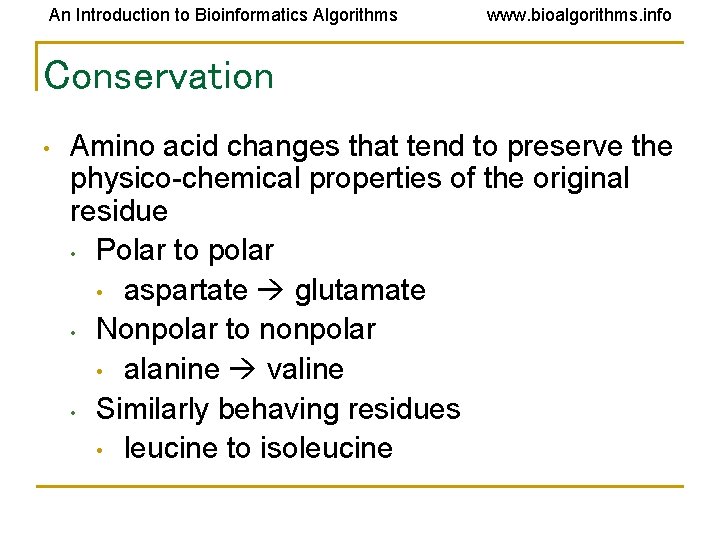 An Introduction to Bioinformatics Algorithms www.bioalgorithms.info

Conservation

• Amino acid changes that tend to preserve the physico-chemical properties of the original residue
  • Polar to polar
    • aspartate → glutamate
  • Nonpolar to nonpolar
    • alanine → valine
  • Similarly behaving residues
    • leucine to isoleucine